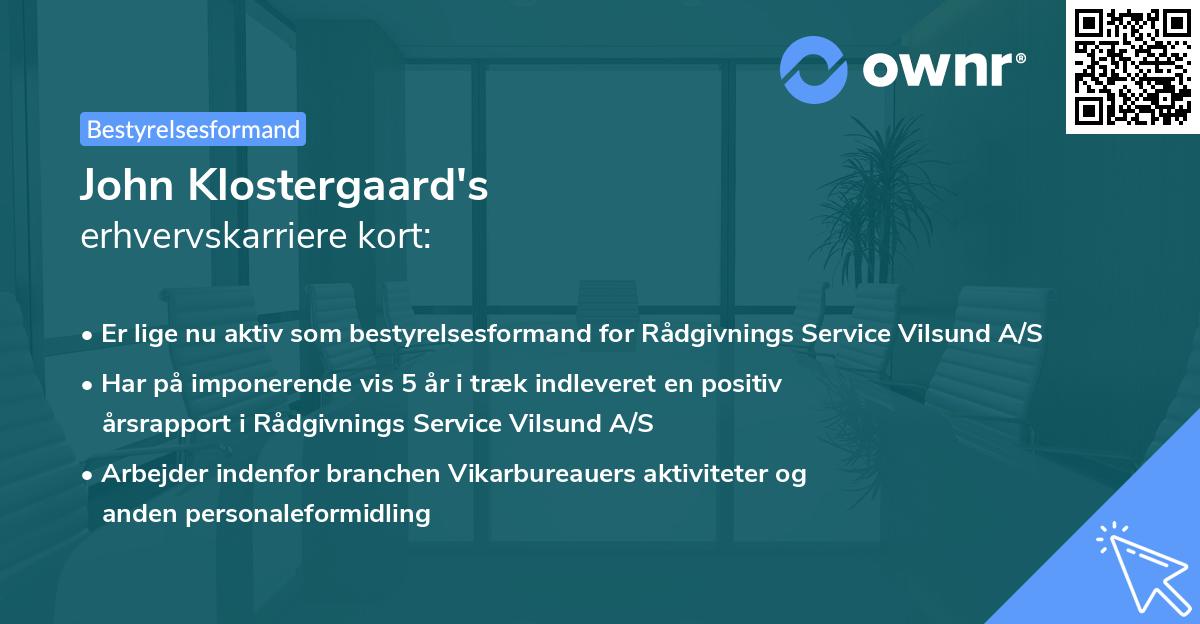 ownr®

Bestyrelsesformand

John Klostergaard's
erhvervskarriere kort:

• Er lige nu aktiv som bestyrelsesformand for Rådgivnings Service Vilsund A/S
• Har på imponerende vis 5 år i træk indleveret en positiv årsrapport i Rådgivnings Service Vilsund A/S
• Arbejder indenfor branchen Vikarbureauers aktiviteter og anden personaleformidling